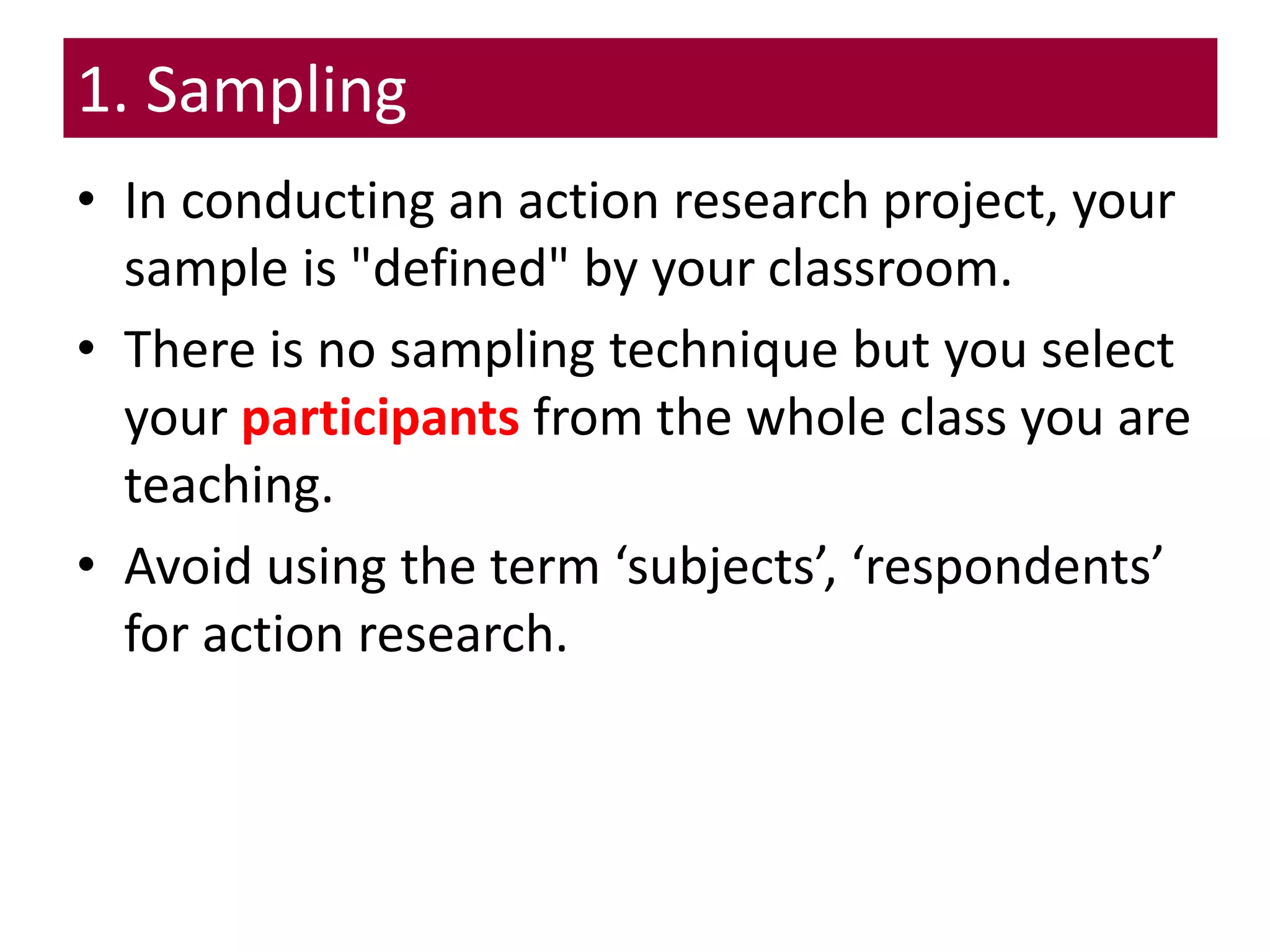 1. Sampling

• In conducting an action research project, your sample is "defined" by your classroom.

• There is no sampling technique but you select your participants from the whole class you are teaching.

• Avoid using the term ‘subjects’, ‘respondents’ for action research.